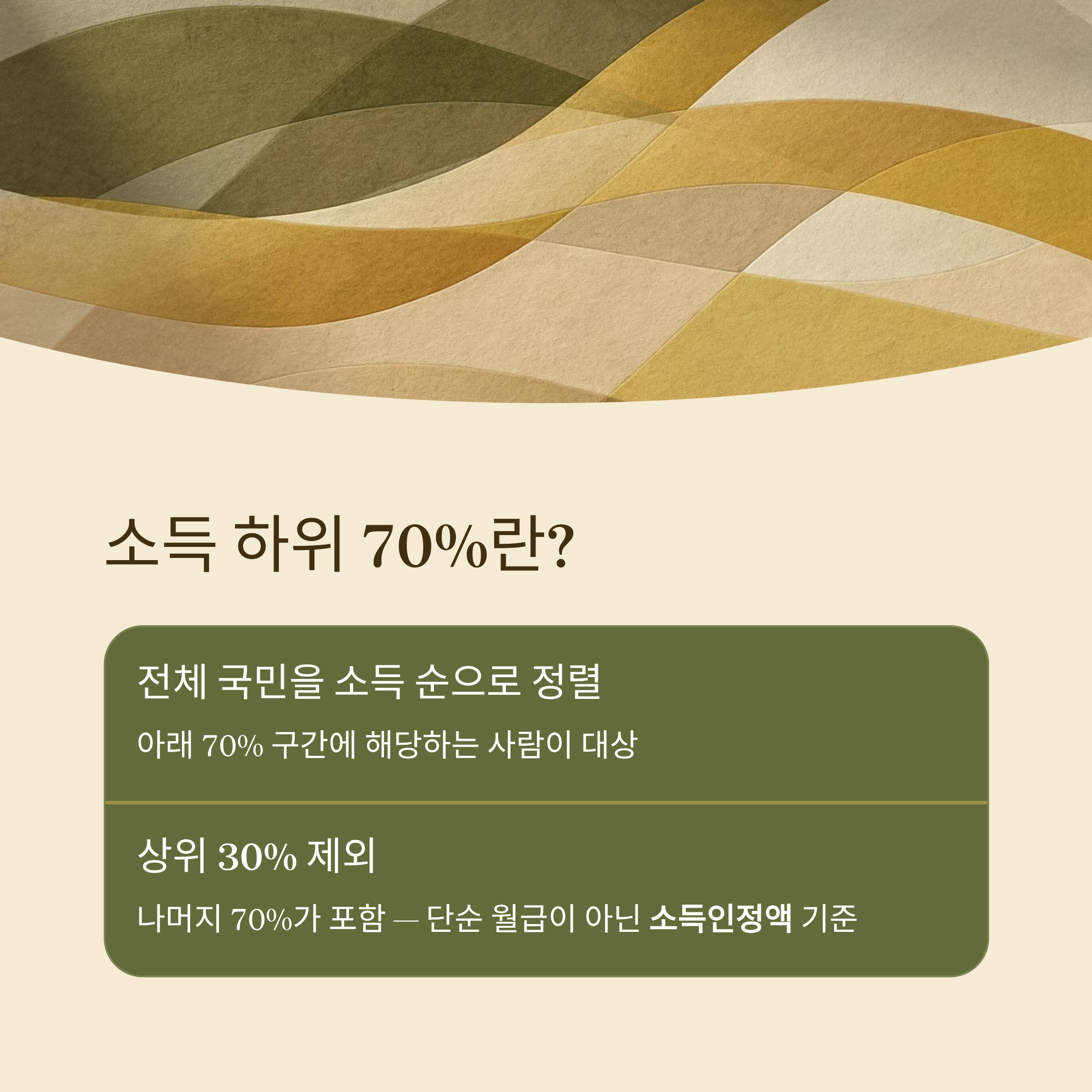 소득 하위 70%란?

전체 국민을 소득 순으로 정렬

아래 70% 구간에 해당하는 사람이 대상

상위 30% 제외

나머지 70%가 포함 — 단순 월급이 아닌 소득인정액 기준